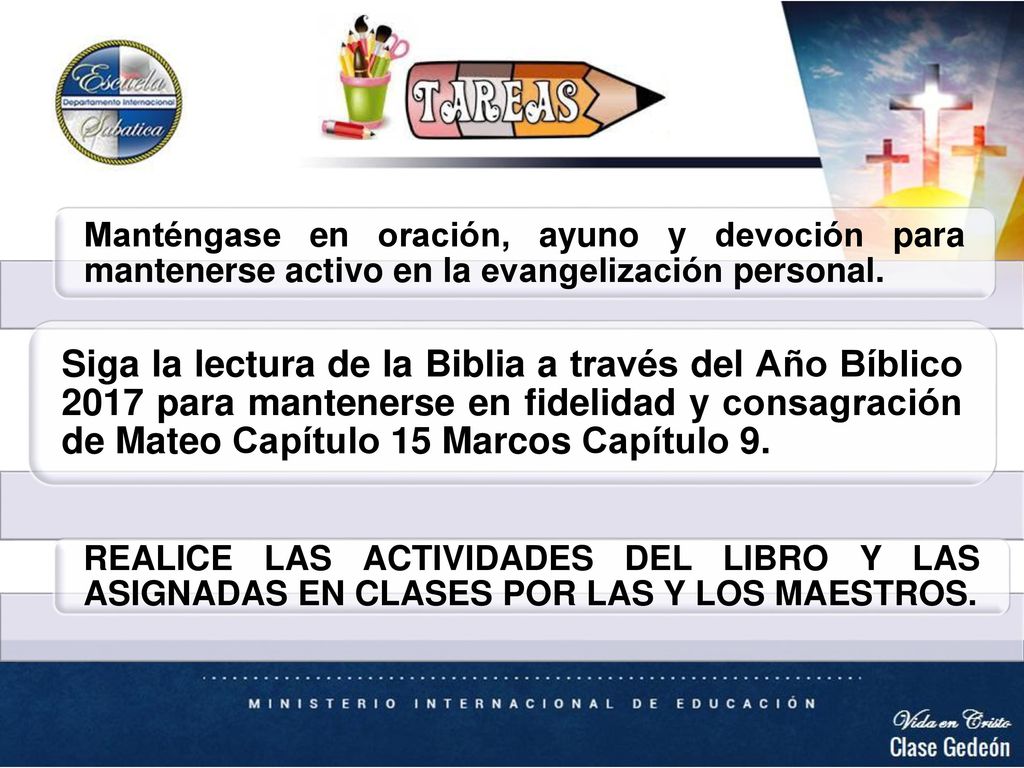 Escuela
Departamento Internacional
Sabatica

TAREAS

Manténgase en oración, ayuno y devoción para mantenerse activo en la evangelización personal.

Siga la lectura de la Biblia a través del Año Bíblico 2017 para mantenerse en fidelidad y consagración de Mateo Capítulo 15 Marcos Capítulo 9.

REALICE LAS ACTIVIDADES DEL LIBRO Y LAS ASIGNADAS EN CLASES POR LAS Y LOS MAESTROS.

MINISTERIO INTERNACIONAL DE EDUCACIÓN

Vida en Cristo
Clase Gedeón